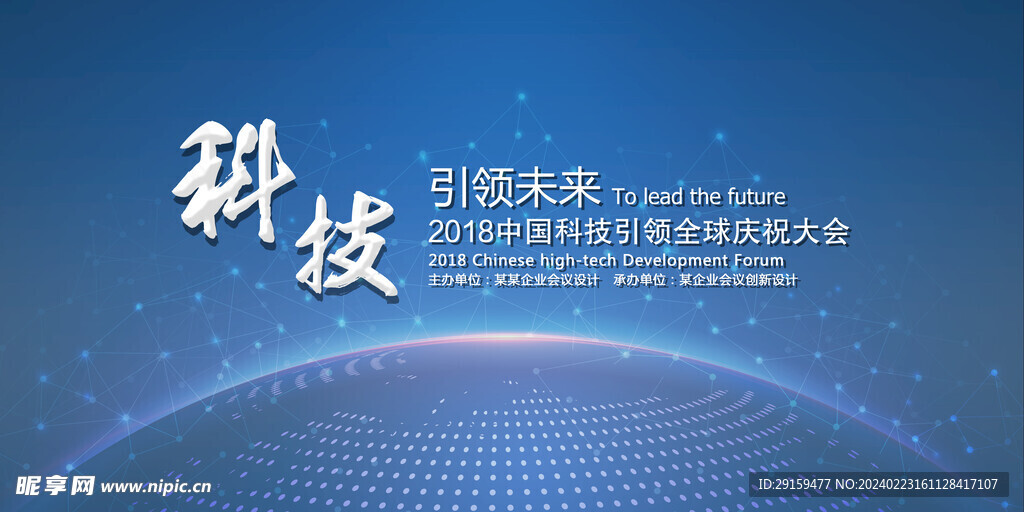 科技

引领未来 To lead the future

2018中国科技引领全球庆祝大会

2018 Chinese high-tech Development Forum

主办单位：某某企业会议设计 承办单位：某企业会议创新设计

昵享网 www.nipic.cn

ID:29159477 NO:20240223161128417107